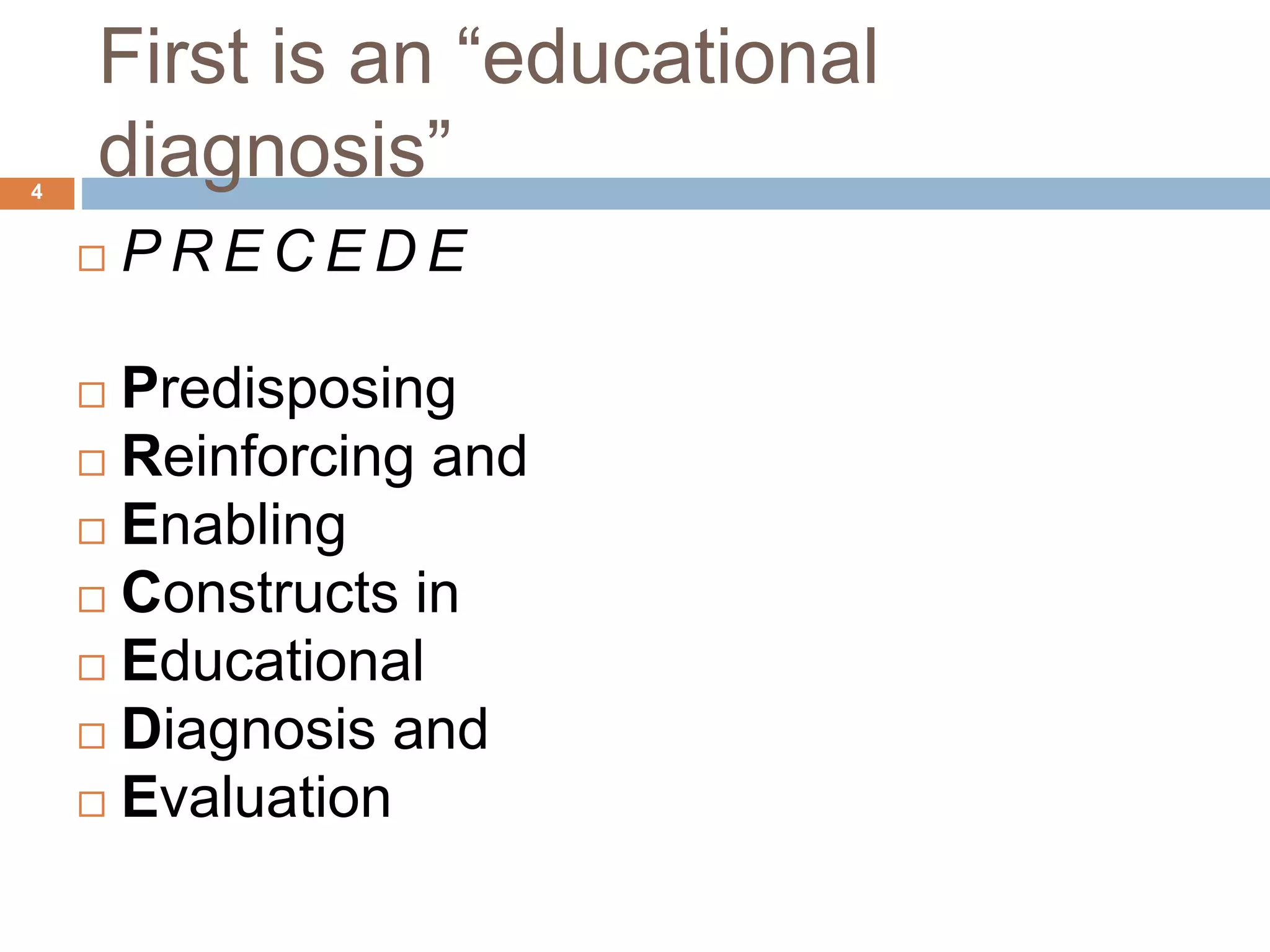 First is an “educational diagnosis”

4

P R E C E D E

Predisposing
Reinforcing and
Enabling
Constructs in
Educational
Diagnosis and
Evaluation